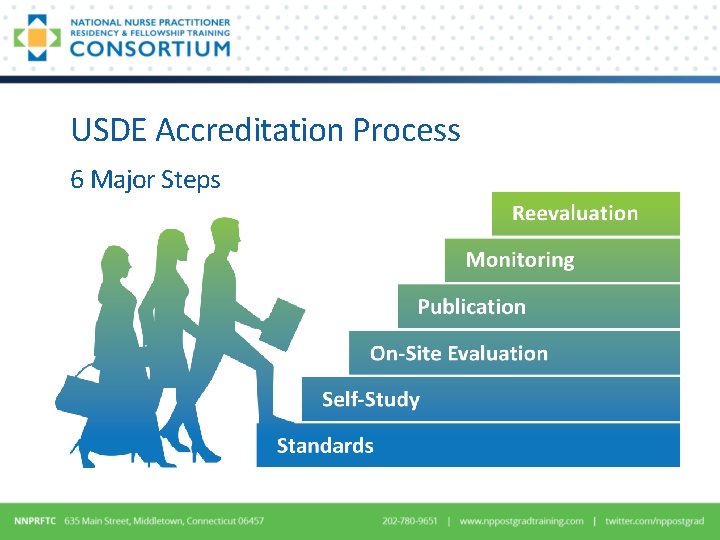 NATIONAL NURSE PRACTITIONER
RESIDENCY & FELLOWSHIP TRAINING
CONSORTIUM

USDE Accreditation Process

6 Major Steps

Reevaluation

Monitoring

Publication

On-Site Evaluation

Self-Study

Standards

NNPRFTC 635 Main Street, Middletown, Connecticut 06457 202-780-9651 | www.nppostgradtraining.com | twitter.com/nppostgrad